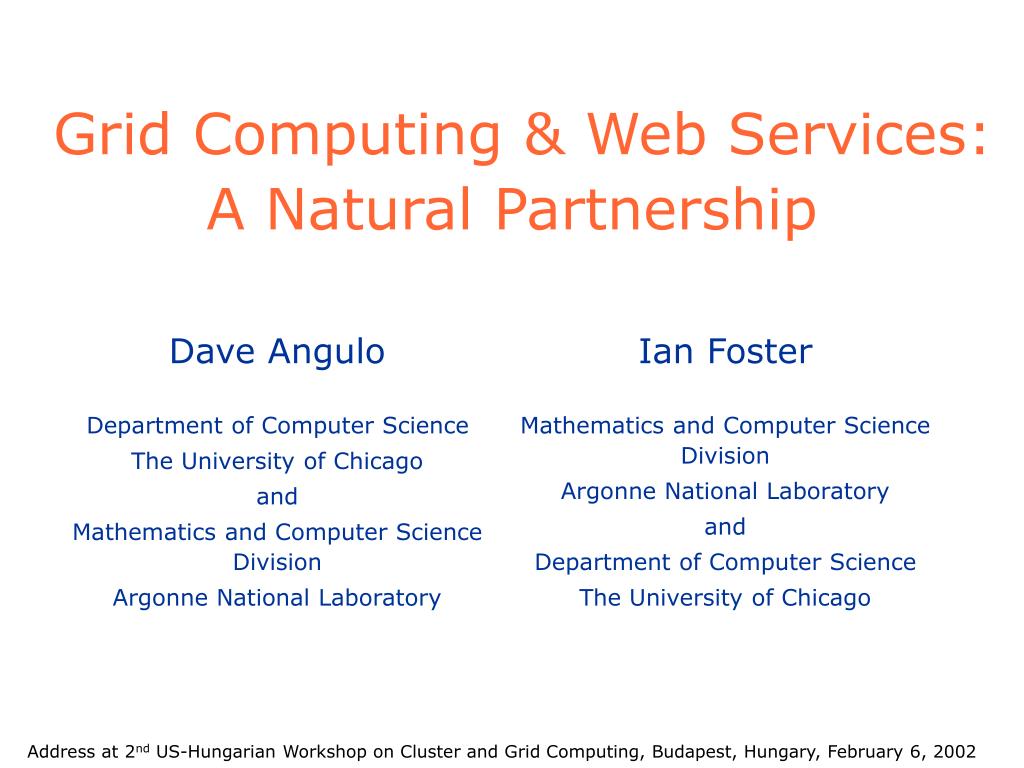 Grid Computing & Web Services: A Natural Partnership

Dave Angulo

Department of Computer Science
The University of Chicago
and
Mathematics and Computer Science Division
Argonne National Laboratory

Ian Foster

Mathematics and Computer Science Division
Argonne National Laboratory
and
Department of Computer Science
The University of Chicago

Address at 2$^{nd}$ US-Hungarian Workshop on Cluster and Grid Computing, Budapest, Hungary, February 6, 2002